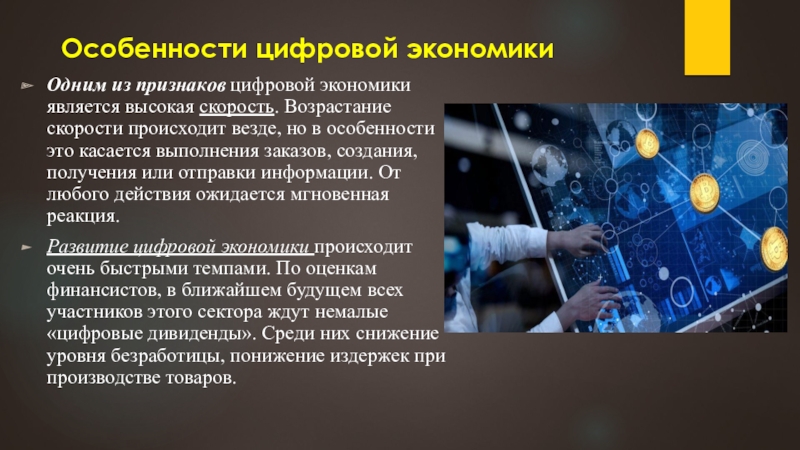 Особенности цифровой экономики

Одним из признаков цифровой экономики является высокая скорость. Возрастание скорости происходит везде, но в особенности это касается выполнения заказов, создания, получения или отправки информации. От любого действия ожидается мгновенная реакция.

Развитие цифровой экономики происходит очень быстрыми темпами. По оценкам финансистов, в ближайшем будущем всех участников этого сектора ждут немалые «цифровые дивиденды». Среди них снижение уровня безработицы, понижение издержек при производстве товаров.